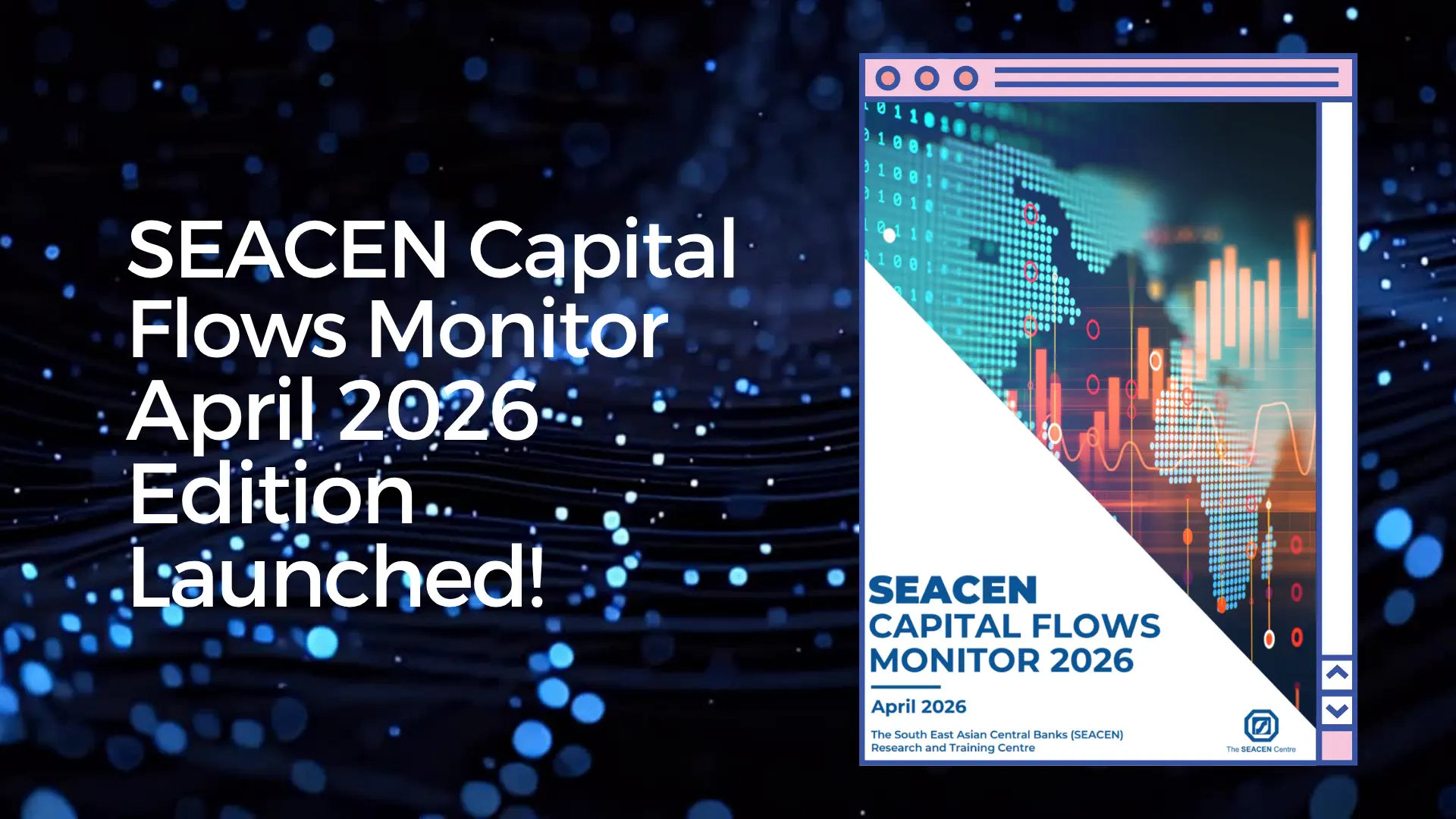 SEACEN Capital Flows Monitor April 2026 Edition Launched!

SEACEN CAPITAL FLOWS MONITOR 2026

April 2026

The South East Asian Central Banks (SEACEN) Research and Training Centre

The SEACEN Centre